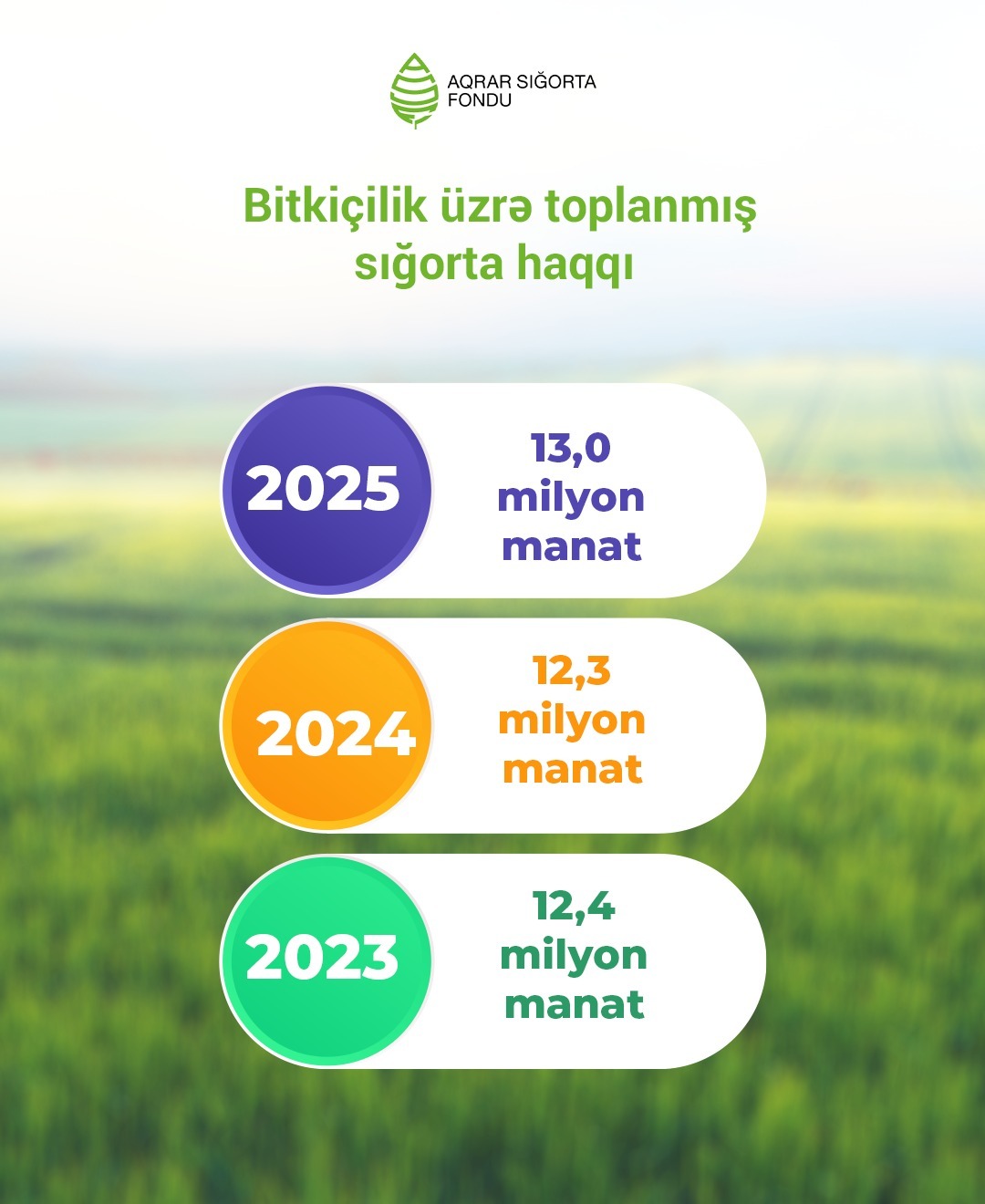 AQRAR SIĞORTA FONDU

Bitkiçilik üzrə toplanmış sığorta haqqı

2025
13,0 milyon manat

2024
12,3 milyon manat

2023
12,4 milyon manat